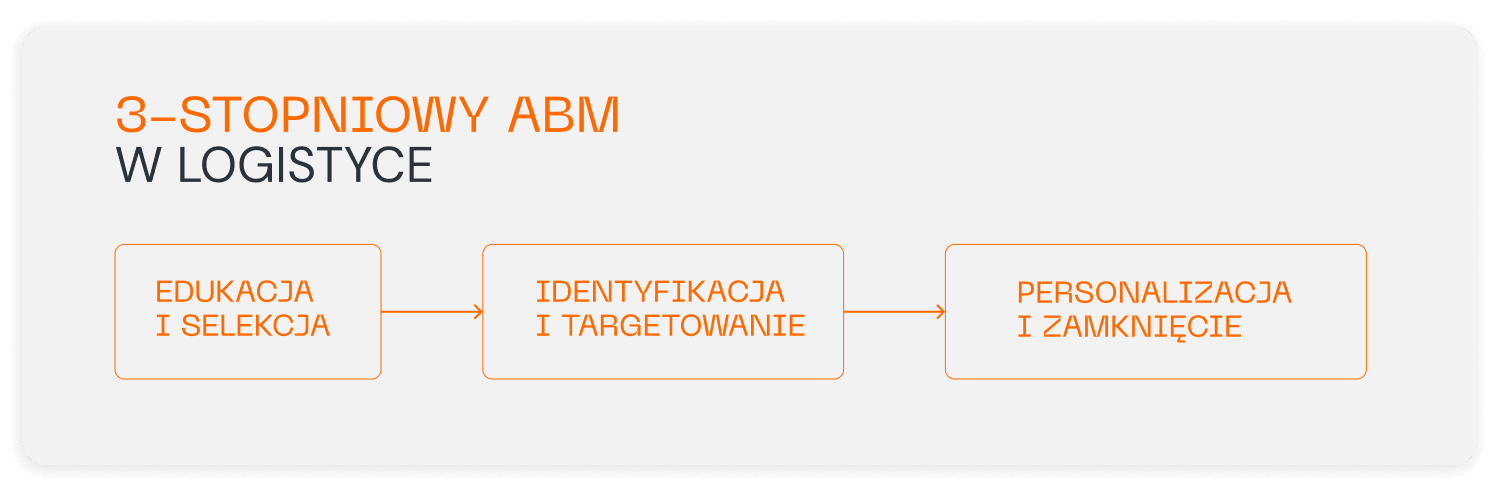 3-STOPNIOWY ABM
W LOGISTYCE

EDUKACJA
I SELEKCJA

IDENTYFIKACJA
I TARGETOWANIE

PERSONALIZACJA
I ZAMKNIĘCIE